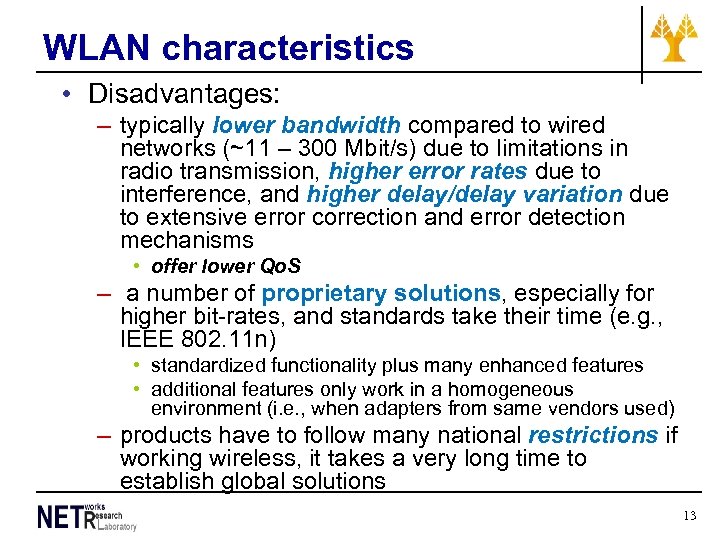 WLAN characteristics

• Disadvantages:

– typically lower bandwidth compared to wired networks (~11 – 300 Mbit/s) due to limitations in radio transmission, higher error rates due to interference, and higher delay/delay variation due to extensive error correction and error detection mechanisms

• offer lower QoS

– a number of proprietary solutions, especially for higher bit-rates, and standards take their time (e.g., IEEE 802.11n)

• standardized functionality plus many enhanced features

• additional features only work in a homogeneous environment (i.e., when adapters from same vendors used)

– products have to follow many national restrictions if working wireless, it takes a very long time to establish global solutions

NETworks Research Laboratory

13